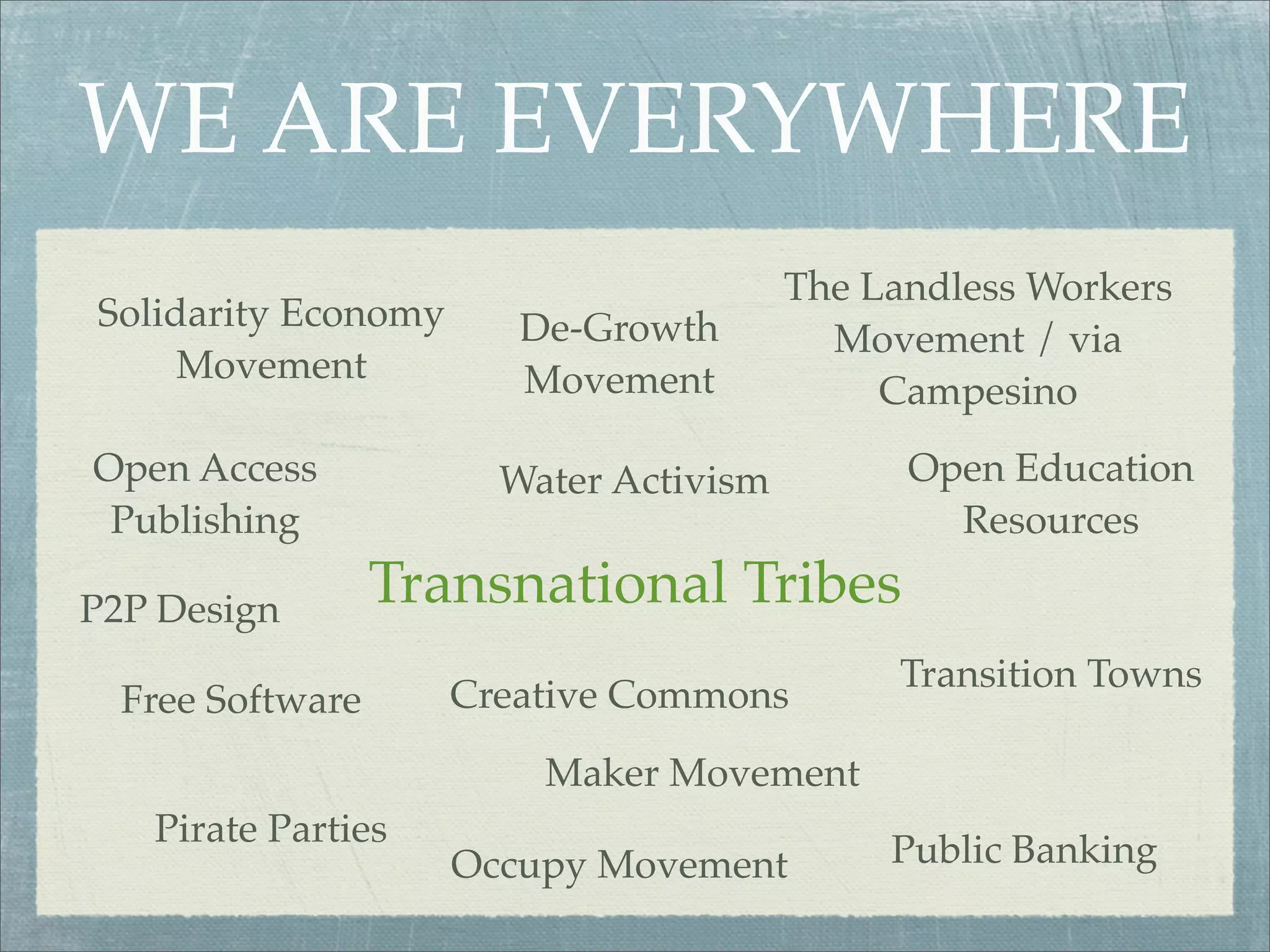 WE ARE EVERYWHERE

Solidarity Economy Movement

De-Growth Movement

The Landless Workers Movement / via Campesino

Open Access Publishing

Water Activism

Open Education Resources

Transnational Tribes

P2P Design

Free Software

Creative Commons

Transition Towns

Maker Movement

Pirate Parties

Occupy Movement

Public Banking